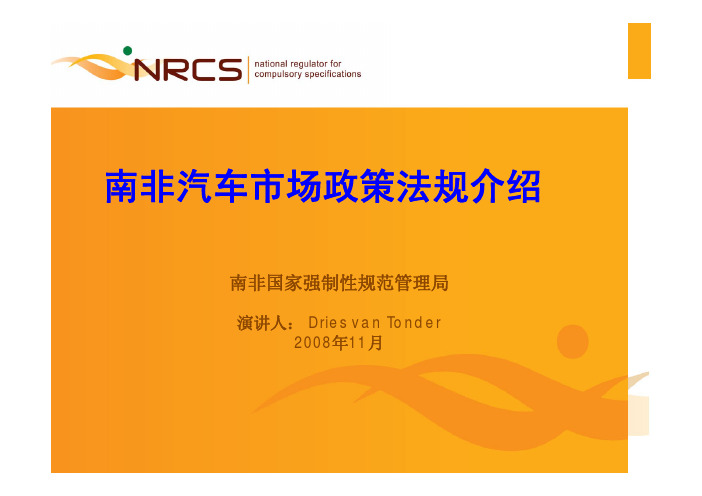 NRCS national regulator for compulsory specifications

南非汽车市场政策法规介绍

南非国家强制性规范管理局

演讲人： Dries van Tonder
2008年11月